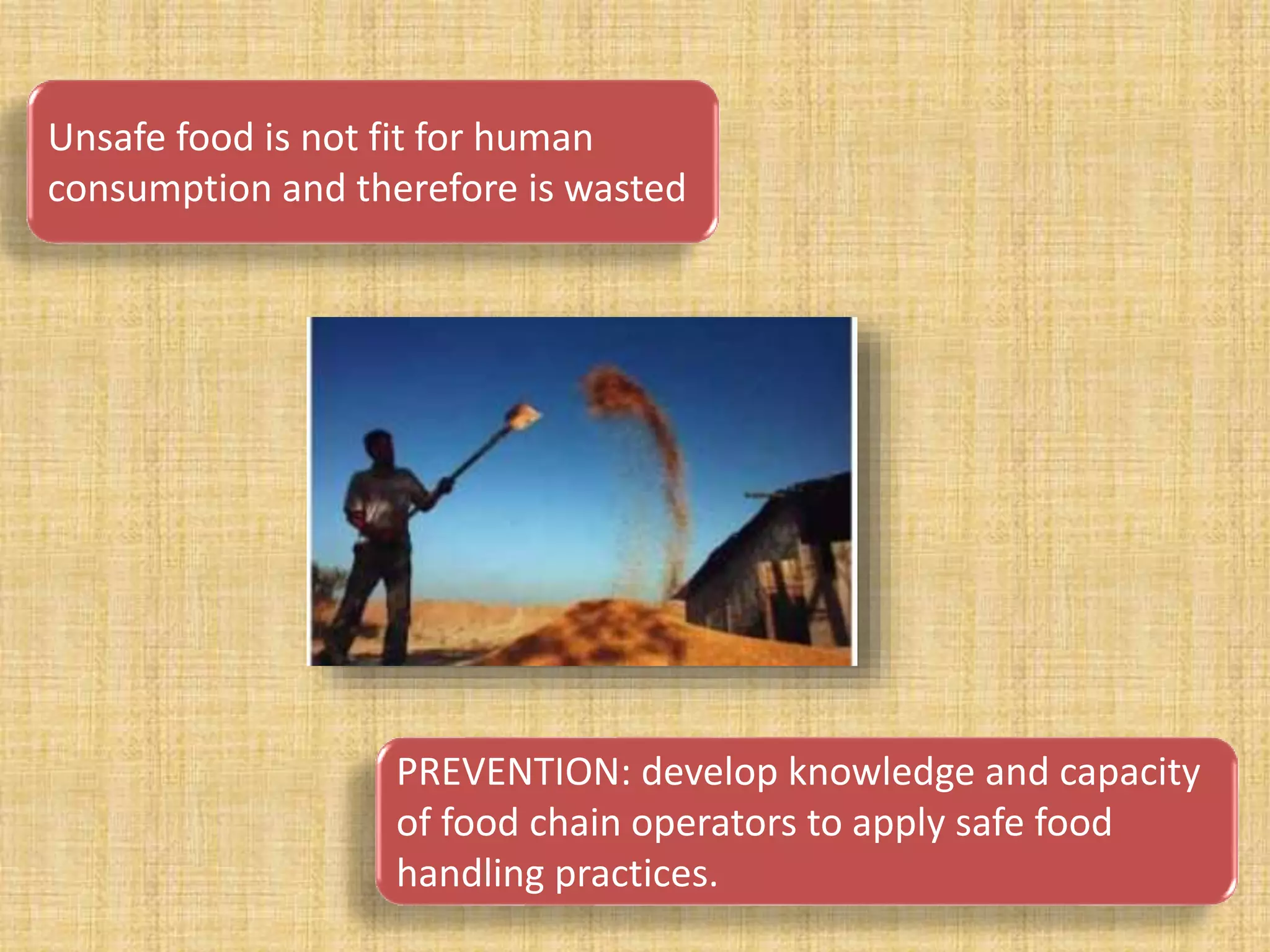 Unsafe food is not fit for human consumption and therefore is wasted

PREVENTION: develop knowledge and capacity of food chain operators to apply safe food handling practices.